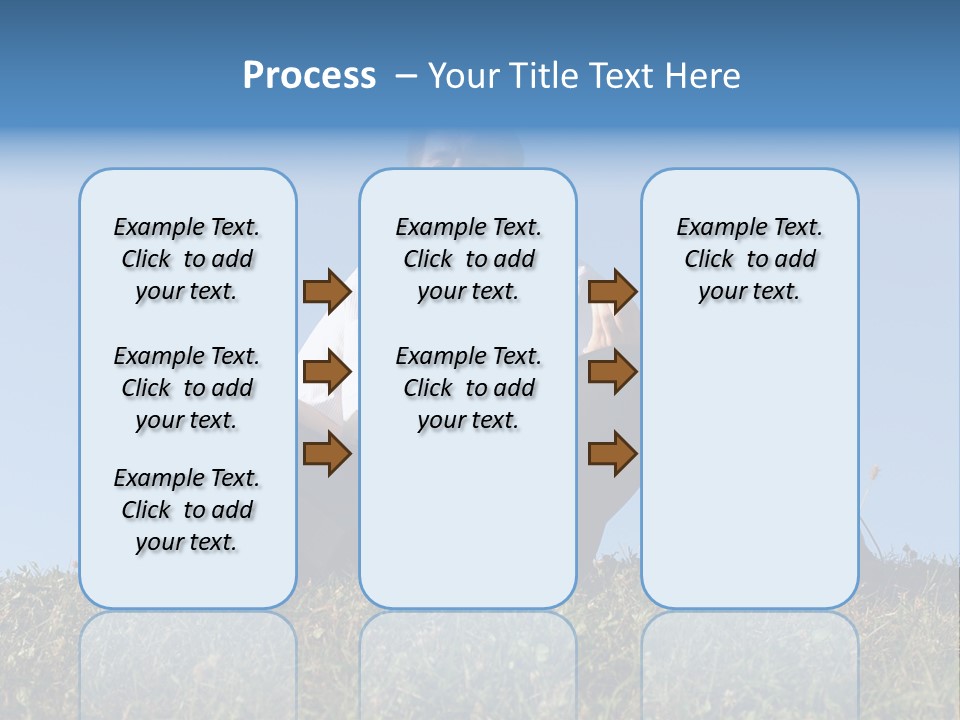 Process – Your Title Text Here

Example Text. Click to add your text.

Example Text. Click to add your text.

Example Text. Click to add your text.

Example Text. Click to add your text.

Example Text. Click to add your text.

Example Text. Click to add your text.